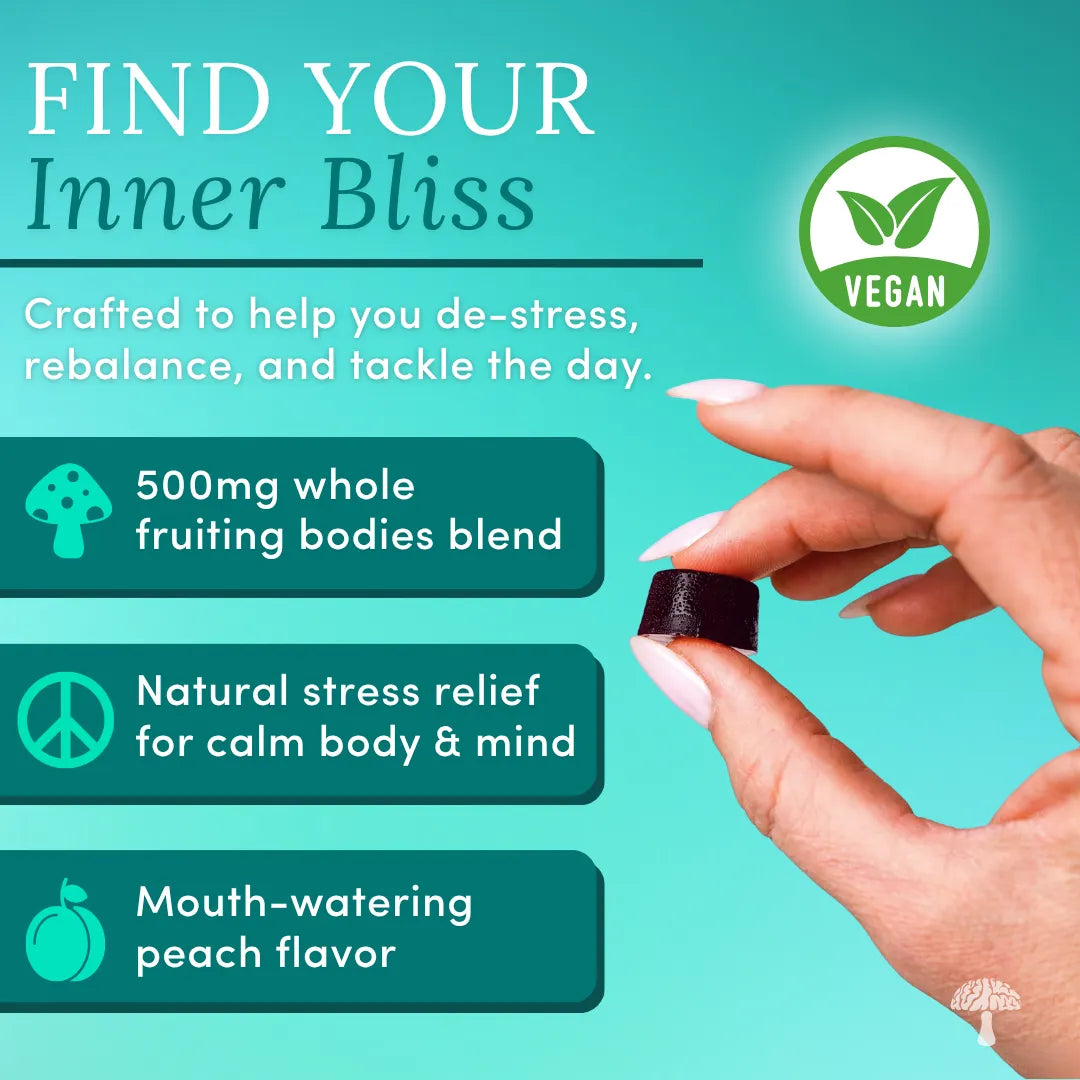 FIND YOUR
Inner Bliss

VEGAN

Crafted to help you de-stress, rebalance, and tackle the day.

500mg whole fruiting bodies blend

Natural stress relief for calm body & mind

Mouth-watering peach flavor